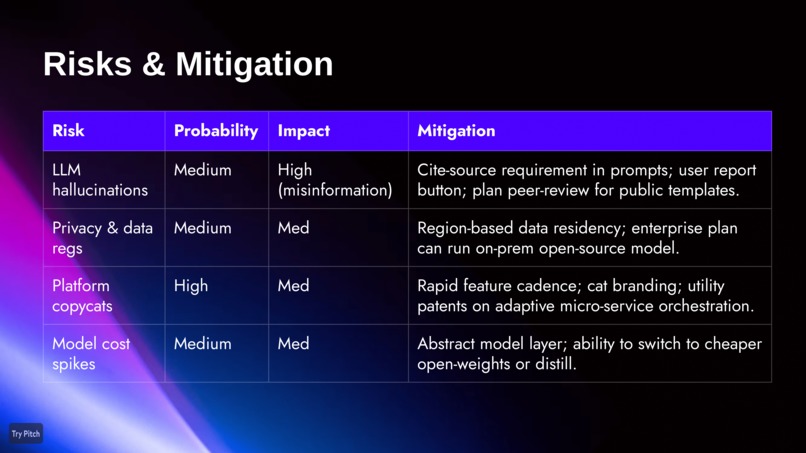 Risks & Mitigation

| Risk | Probability | Impact | Mitigation |
|---|---|---|---|
| LLM hallucinations | Medium | High (misinformation) | Cite-source requirement in prompts; user report button; plan peer-review for public templates. |
| Privacy & data regs | Medium | Med | Region-based data residency; enterprise plan can run on-prem open-source model. |
| Platform copycats | High | Med | Rapid feature cadence; cat branding; utility patents on adaptive micro-service orchestration. |
| Model cost spikes | Medium | Med | Abstract model layer; ability to switch to cheaper open-weights or distill. |

Try Pitch